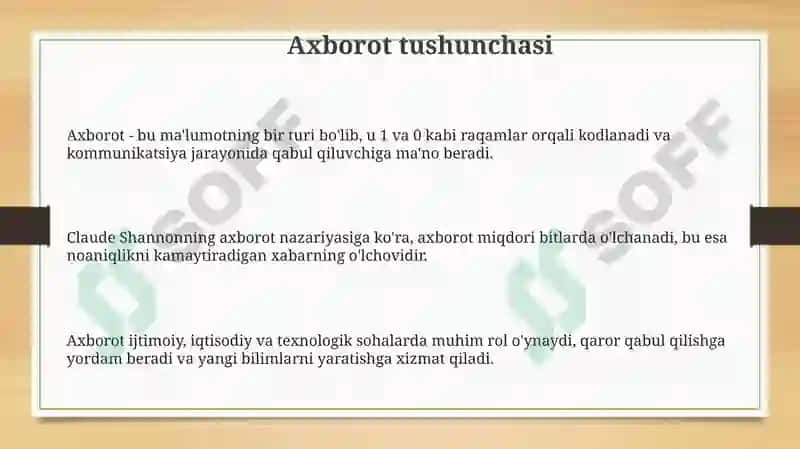 Axborot tushunchasi

Axborot - bu ma'lumotning bir turi bo'lib, u 1 va 0 kabi raqamlar orqali kodlanadi va kommunikatsiya jarayonida qabul qiluvchiga ma'no beradi.

Claude Shannonning axborot nazariyasiga ko'ra, axborot miqdori bitlarda o'lchanadi, bu esa noaniqlikni kamaytiradigan xabarning o'lchovidir.

Axborot ijtimoiy, iqtisodiy va texnologik sohalarda muhim rol o'ynaydi, qaror qabul qilishga yordam beradi va yangi bilimlarni yaratishga xizmat qiladi.

SOFF

SOFF